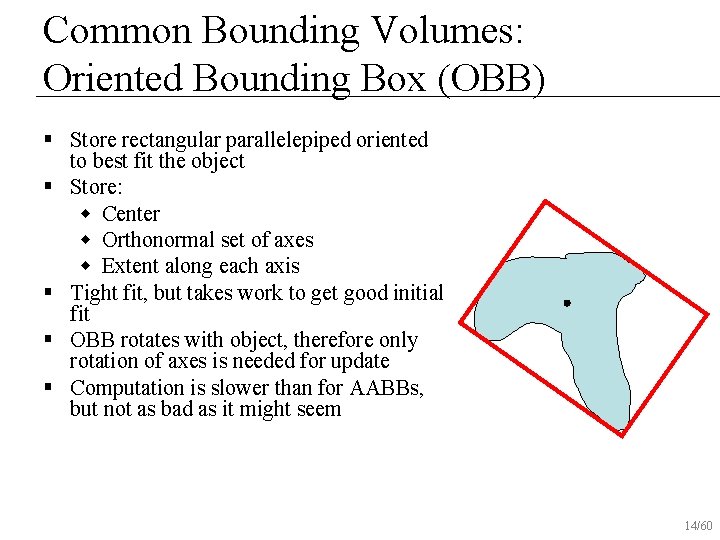 Common Bounding Volumes:
Oriented Bounding Box (OBB)

▪ Store rectangular parallelepiped oriented to best fit the object
▪ Store:
◆ Center
◆ Orthonormal set of axes
◆ Extent along each axis
▪ Tight fit, but takes work to get good initial fit
▪ OBB rotates with object, therefore only rotation of axes is needed for update
▪ Computation is slower than for AABBs, but not as bad as it might seem

14/60